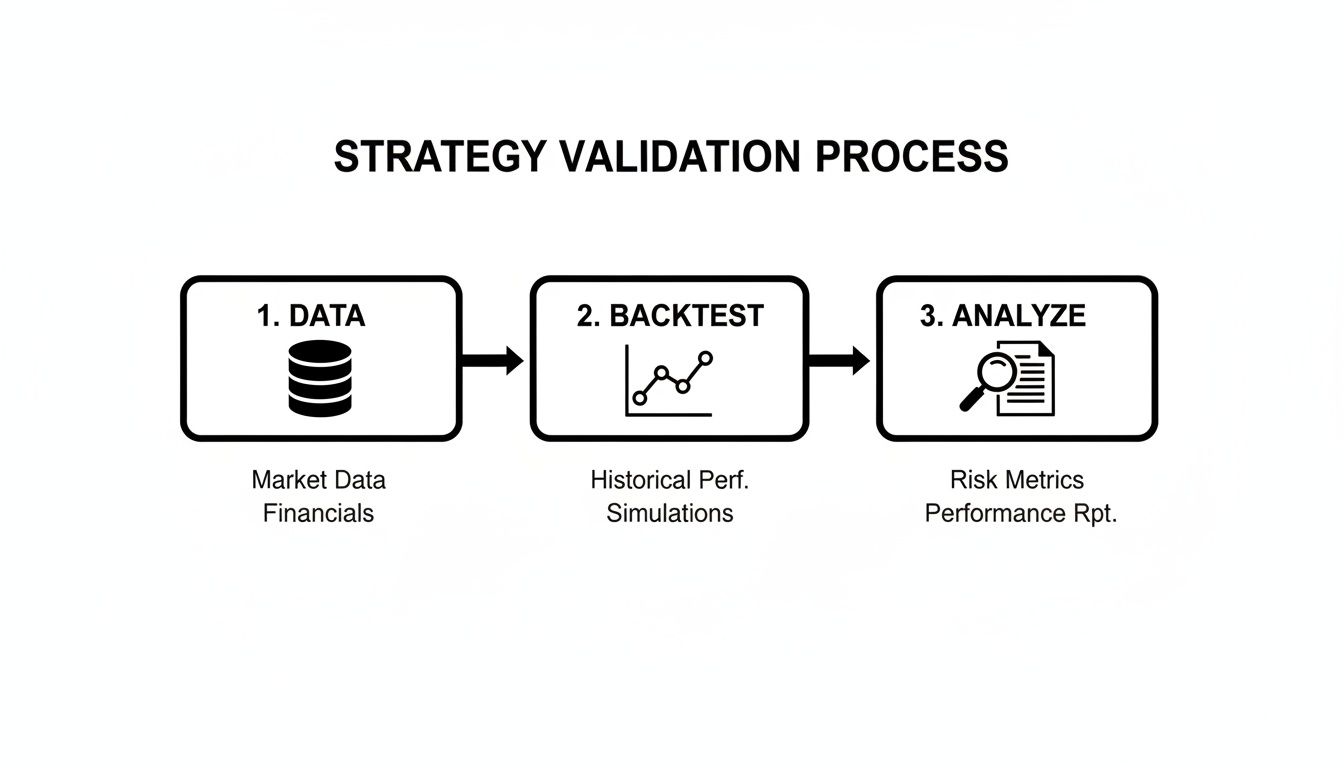 STRATEGY VALIDATION PROCESS

1. DATA

2. BACKTEST

3. ANALYZE

Market Data
Financials

Historical Perf.
Simulations

Risk Metrics
Performance Rpt.